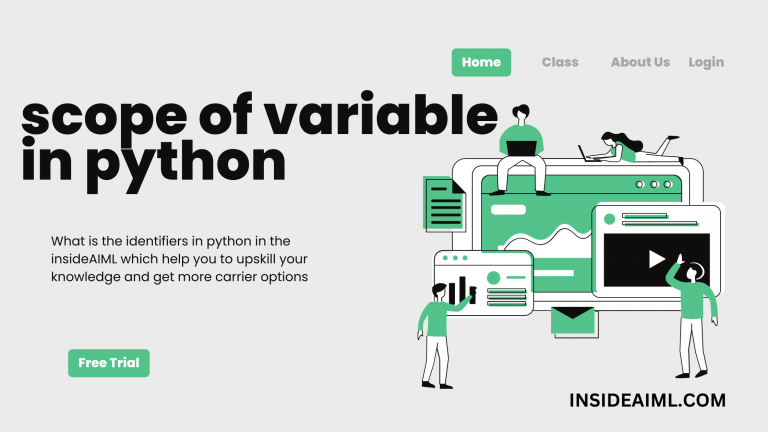 Home Class About Us Login

scope of variable in python

What is the identifiers in python in the insideAIML which help you to upskill your knowledge and get more carrier options

Free Trial

INSIDEAIML.COM